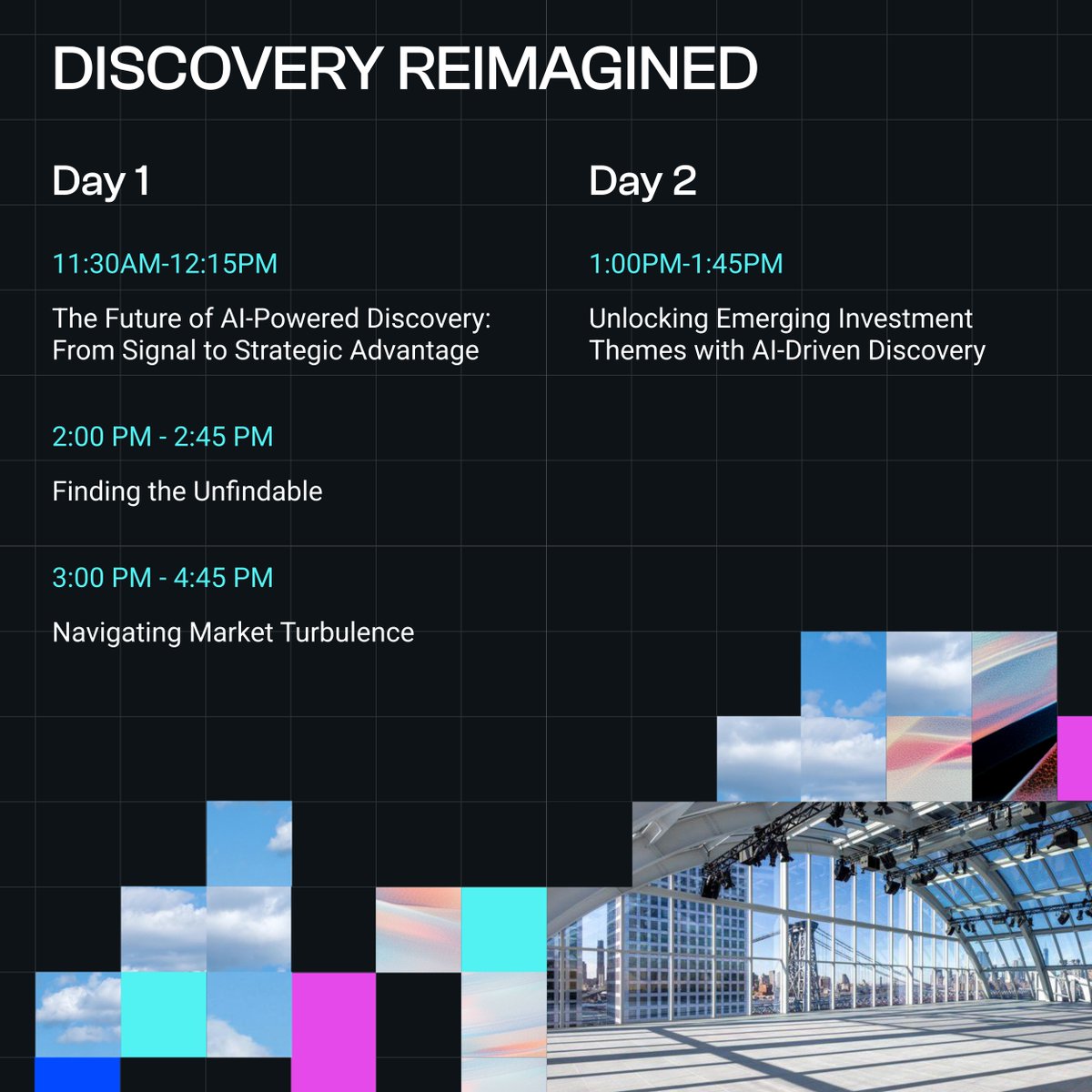 DISCOVERY REIMAGINED

Day 1

11:30AM-12:15PM

The Future of AI-Powered Discovery: From Signal to Strategic Advantage

2:00 PM - 2:45 PM

Finding the Unfindable

3:00 PM - 4:45 PM

Navigating Market Turbulence

Day 2

1:00PM-1:45PM

Unlocking Emerging Investment Themes with AI-Driven Discovery